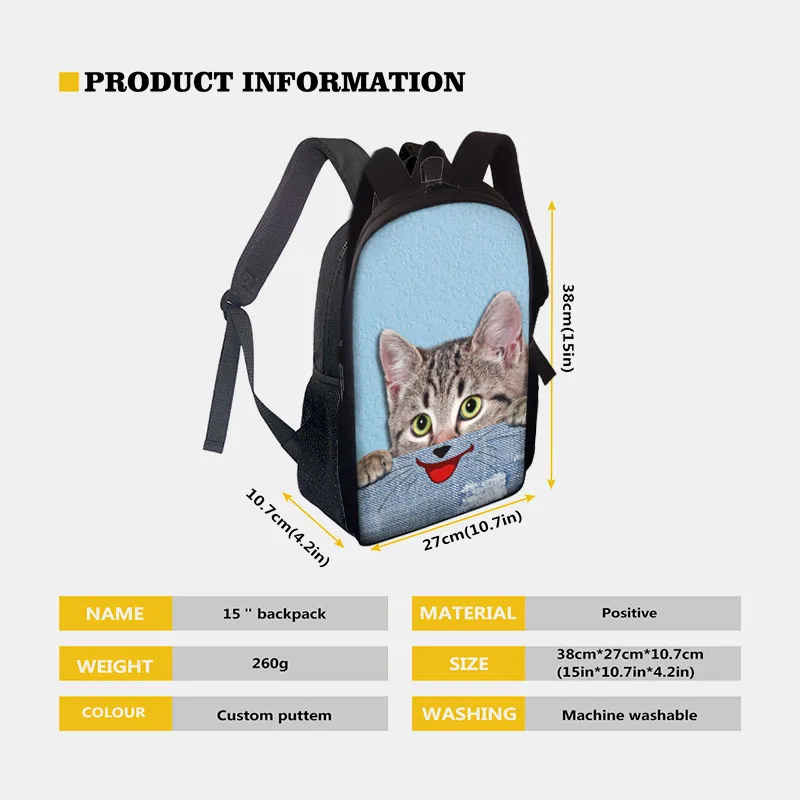 PRODUCT INFORMATION

38cm(15in)

10.7cm(4.2in)

27cm(10.7in)

| NAME | 15 '' backpack |
|---|---|
| WEIGHT | 260g |
| COLOUR | Custom puttem |

| MATERIAL | Positive |
|---|---|
| SIZE | 38cm*27cm*10.7cm (15in*10.7in*4.2in) |
| WASHING | Machine washable |